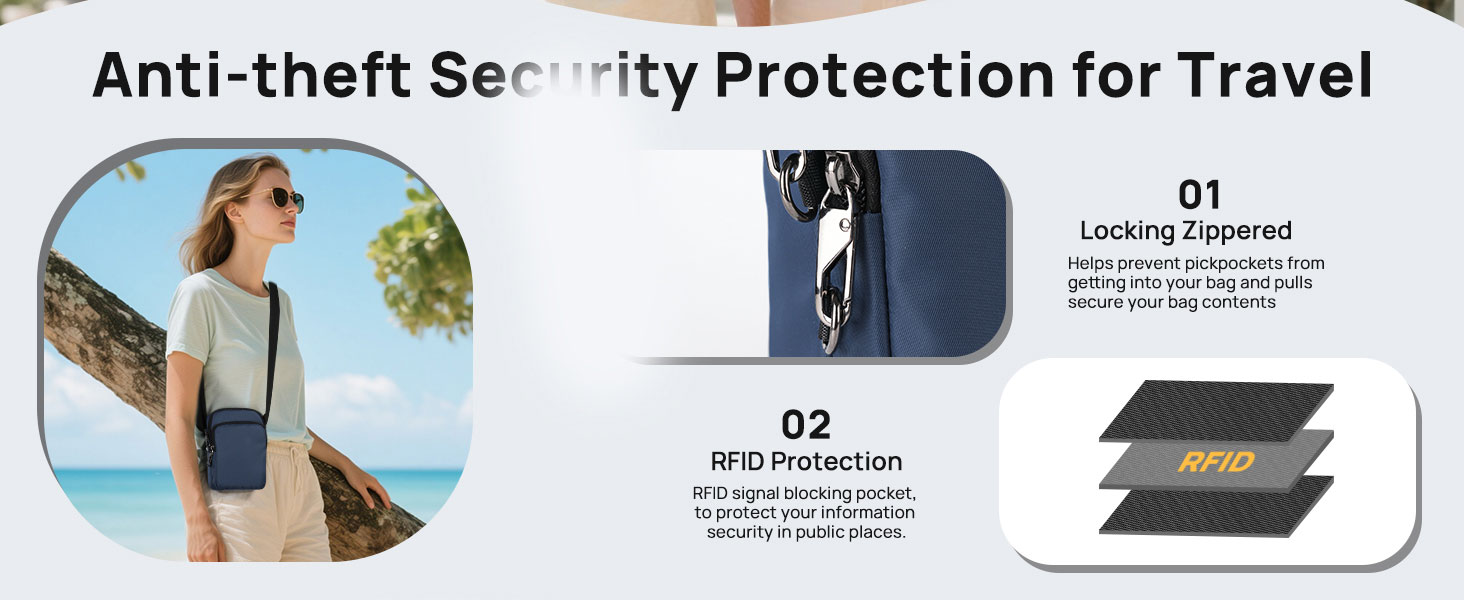 Anti-theft Security Protection for Travel

01
Locking Zippered
Helps prevent pickpockets from getting into your bag and pulls secure your bag contents

02
RFID Protection
RFID signal blocking pocket, to protect your information security in public places.

RFID